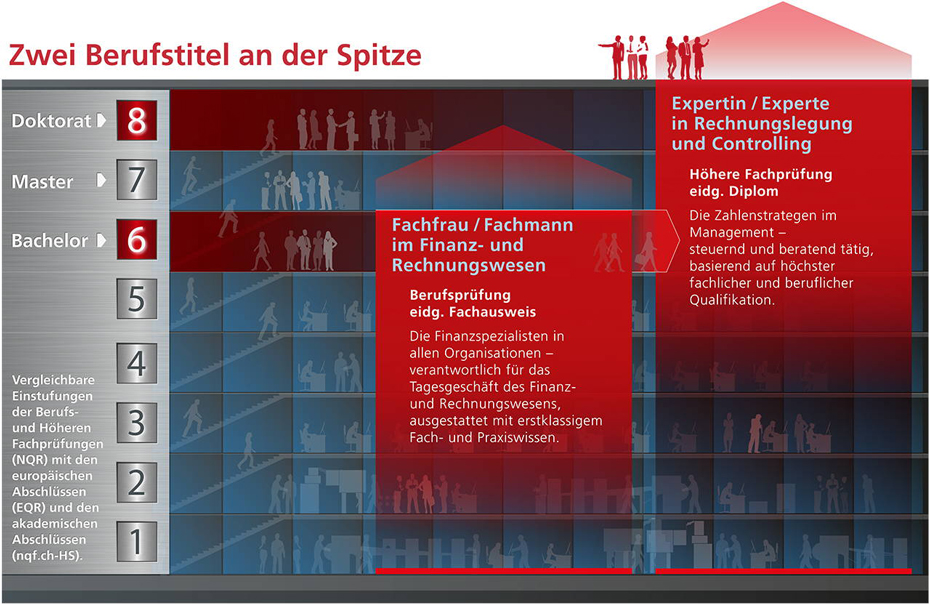 Zwei Berufstitel an der Spitze

Doktorat 8

Master 7

Bachelor 6

5

4

3

2

1

Vergleichbare Einstufungen der Berufs- und Höheren Fachprüfungen (NQR) mit den europäischen Abschlüssen (EQR) und den akademischen Abschlüssen (nqf.ch-HS).

Fachfrau / Fachmann im Finanz- und Rechnungswesen

Berufsprüfung eidg. Fachausweis

Die Finanzspezialisten in allen Organisationen – verantwortlich für das Tagesgeschäft des Finanz- und Rechnungswesens, ausgestattet mit erstklassigem Fach- und Praxiswissen.

Expertin / Experte in Rechnungslegung und Controlling

Höhere Fachprüfung eidg. Diplom

Die Zahlenstrategen im Management – steuernd und beratend tätig, basierend auf höchster fachlicher und beruflicher Qualifikation.